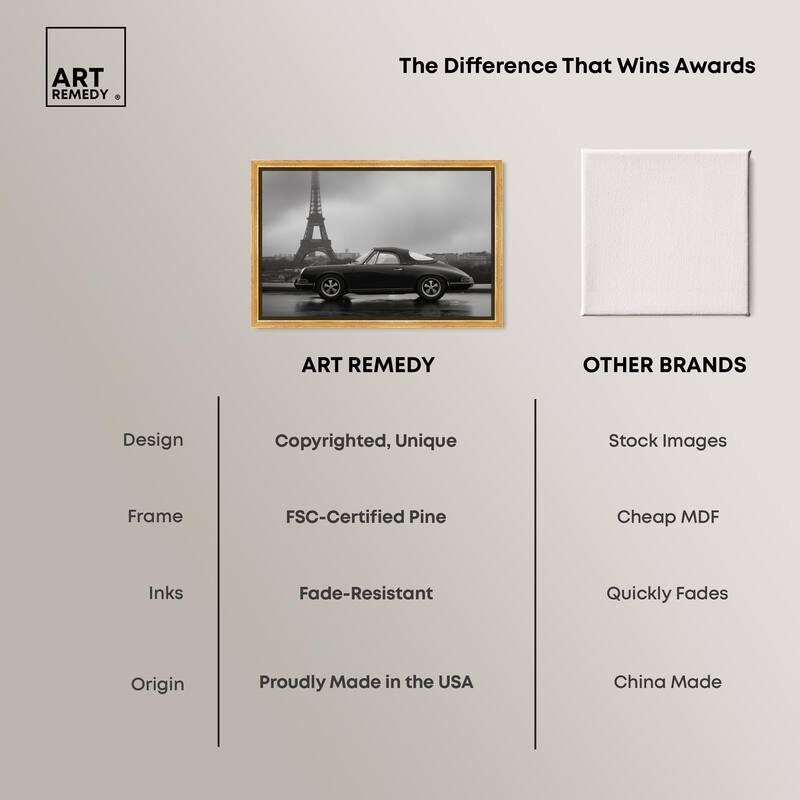 ART REMEDY ®

The Difference That Wins Awards

|  | ART REMEDY | OTHER BRANDS |
|---|---|---|
| Design | Copyrighted, Unique | Stock Images |
| Frame | FSC-Certified Pine | Cheap MDF |
| Inks | Fade-Resistant | Quickly Fades |
| Origin | Proudly Made in the USA | China Made |